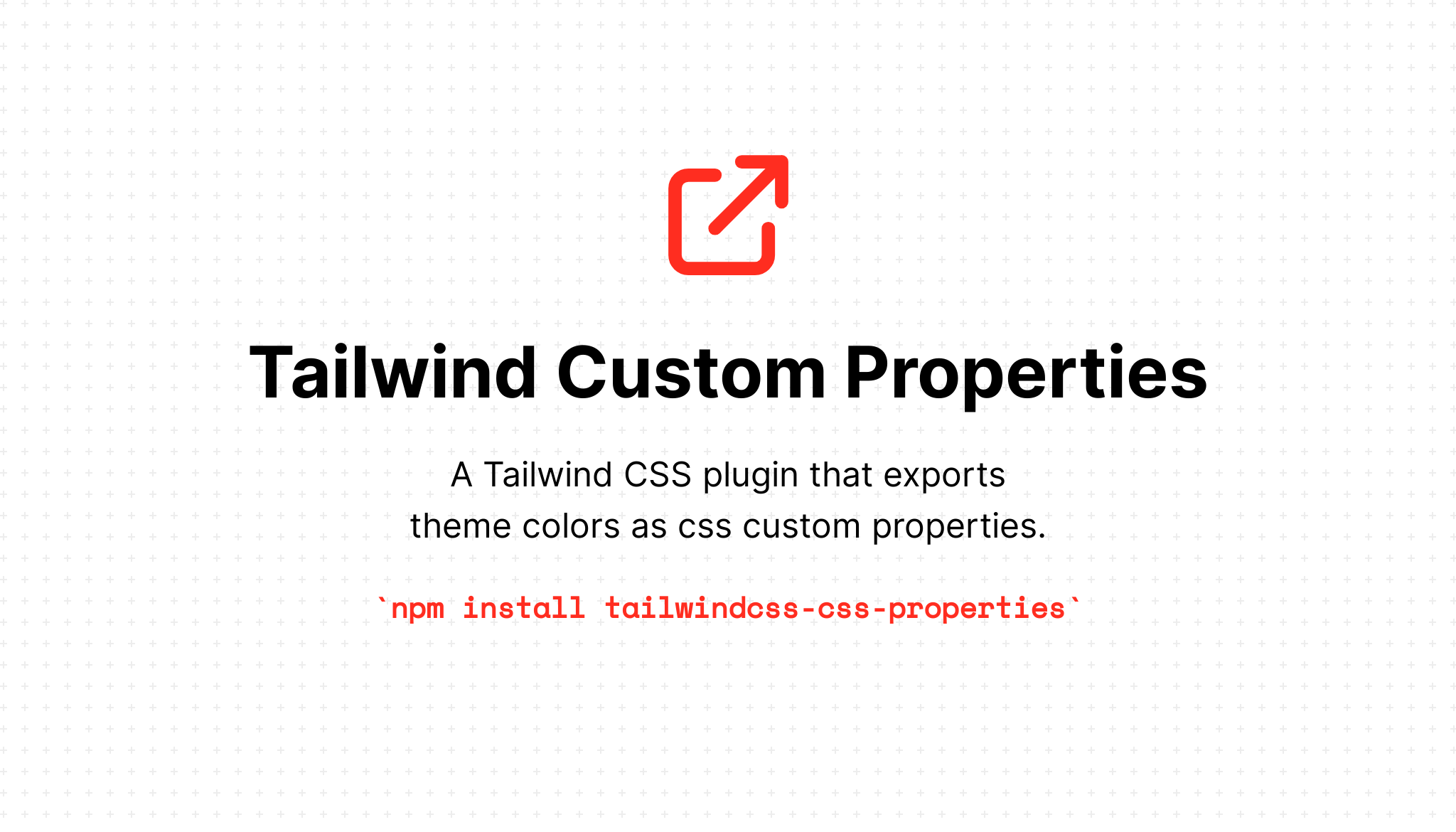 Tailwind Custom Properties

A Tailwind CSS plugin that exports theme colors as css custom properties.

`npm install tailwindcss-css-properties`